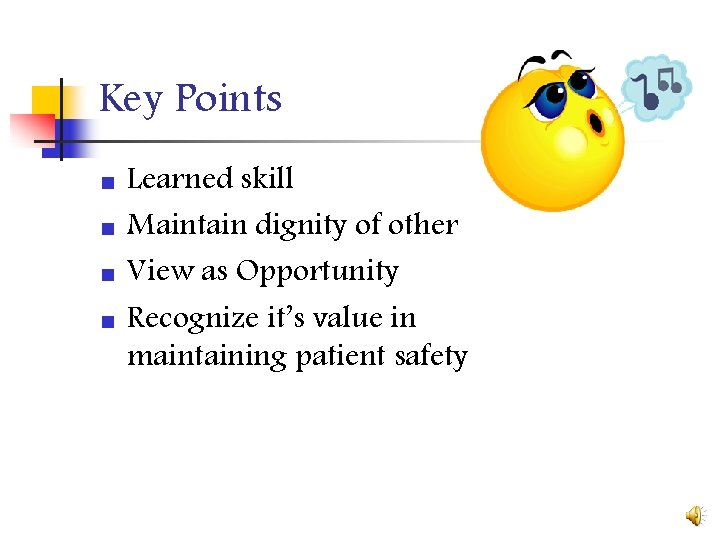 Key Points

- Learned skill
- Maintain dignity of other
- View as Opportunity
- Recognize it's value in maintaining patient safety